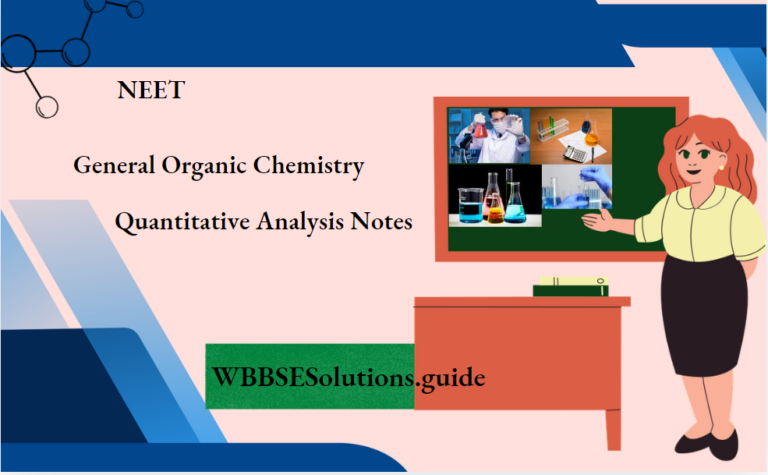 NEET

General Organic Chemistry

Quantitative Analysis Notes

WBBSESolutions.guide